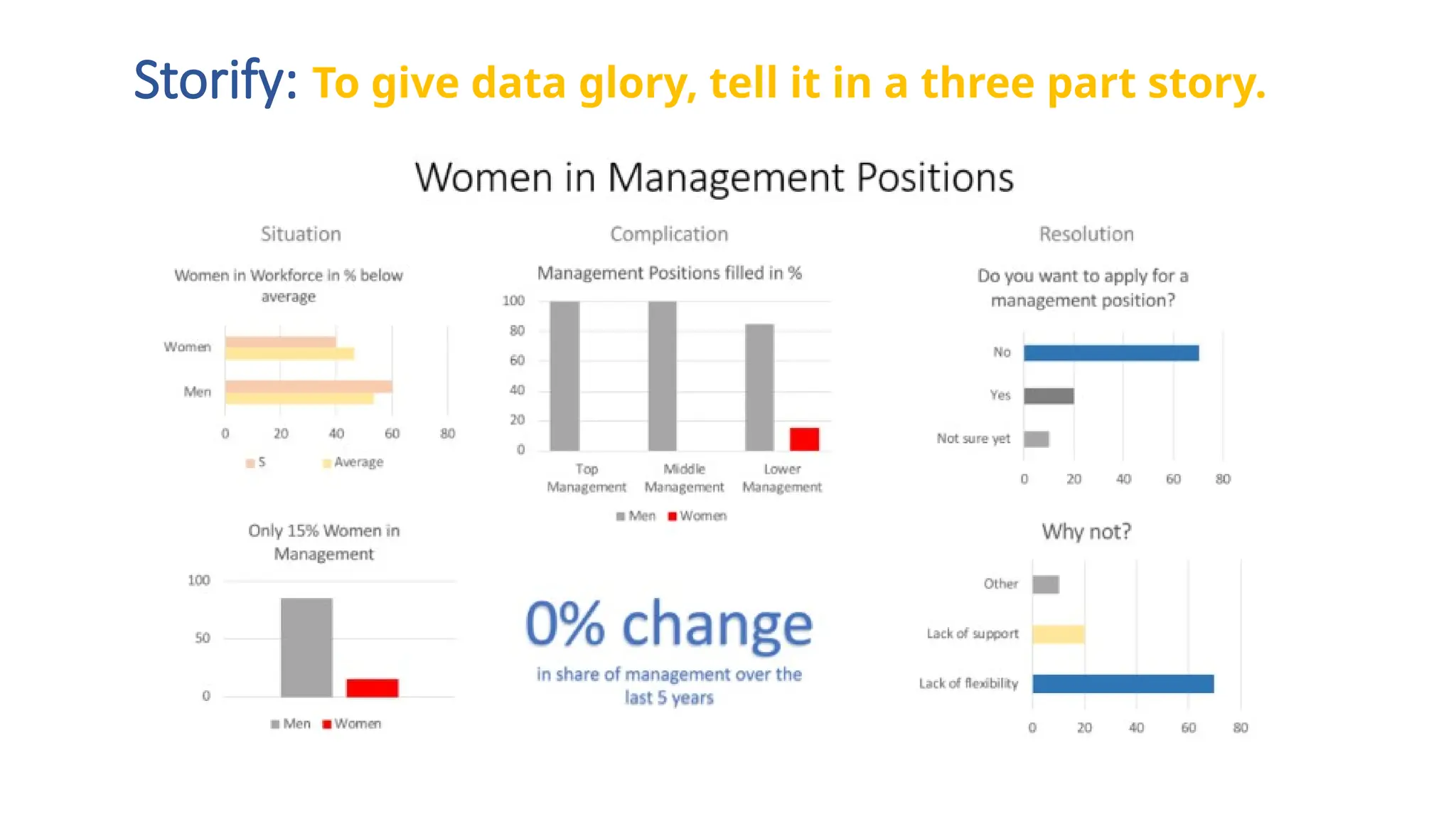 Storify: To give data glory, tell it in a three part story.

Women in Management Positions

Situation

Women in Workforce in % below average

Women
Men

0 20 40 60 80

S Average

Only 15% Women in Management

100
50
0

Men Women

Complication

Management Positions filled in %

100
80
60
40
20
0

Top Management
Middle Management
Lower Management

Men Women

0% change

in share of management over the last 5 years

Resolution

Do you want to apply for a management position?

No
Yes
Not sure yet

0 20 40 60 80

Why not?

Other
Lack of support
Lack of flexibility

0 20 40 60 80